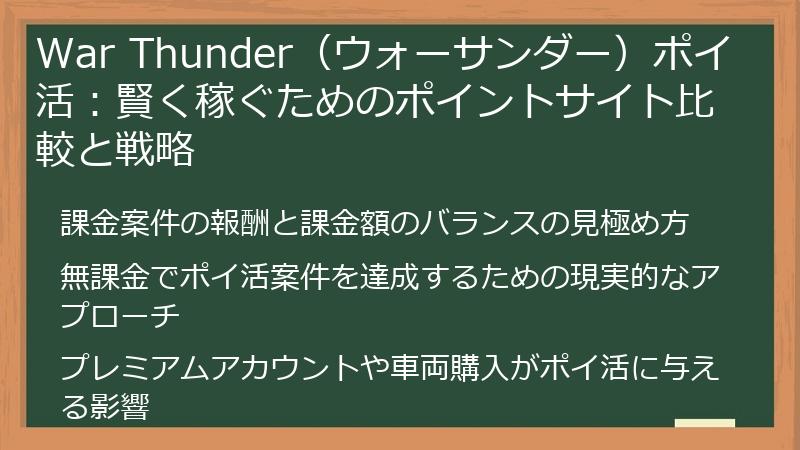 War Thunder（ウォーサンダー）ポイ活：賢く稼ぐためのポイントサイト比較と戦略

課金案件の報酬と課金額のバランスの見極め方

無課金でポイ活案件を達成するための現実的なアプローチ

プレミアムアカウントや車両購入がポイ活に与える影響